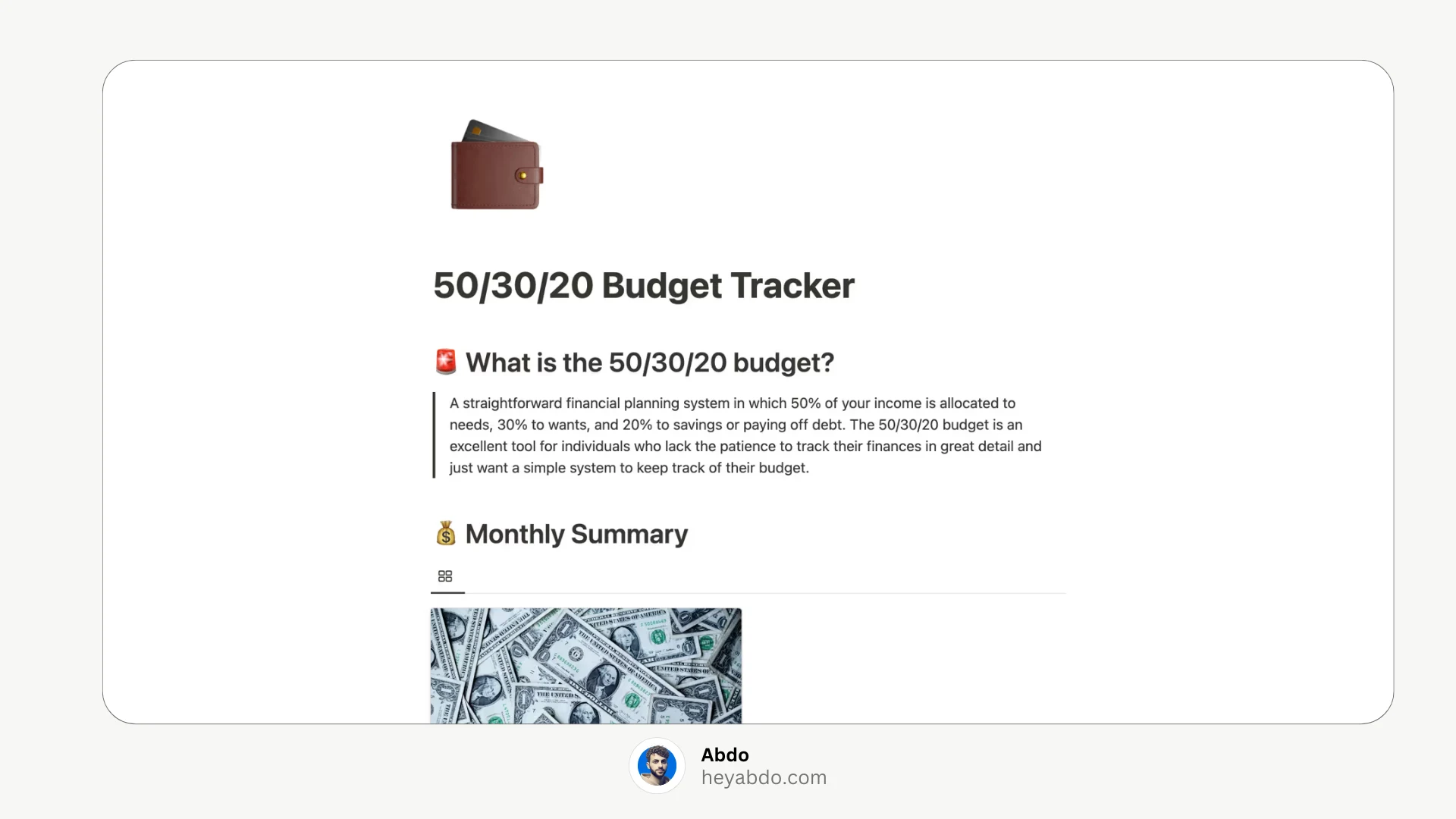 50/30/20 Budget Tracker

🚨 What is the 50/30/20 budget?

A straightforward financial planning system in which 50% of your income is allocated to needs, 30% to wants, and 20% to savings or paying off debt. The 50/30/20 budget is an excellent tool for individuals who lack the patience to track their finances in great detail and just want a simple system to keep track of their budget.

💰 Monthly Summary

Abdo
heyabdo.com